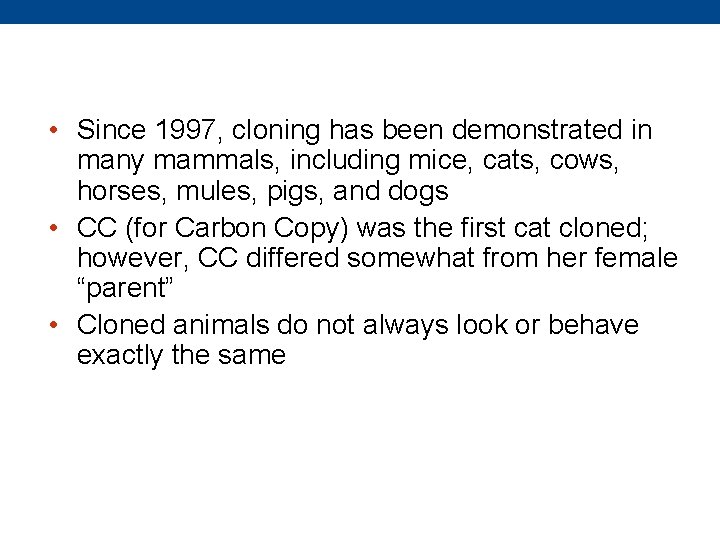 • Since 1997, cloning has been demonstrated in many mammals, including mice, cats, cows, horses, mules, pigs, and dogs
• CC (for Carbon Copy) was the first cat cloned; however, CC differed somewhat from her female “parent”
• Cloned animals do not always look or behave exactly the same